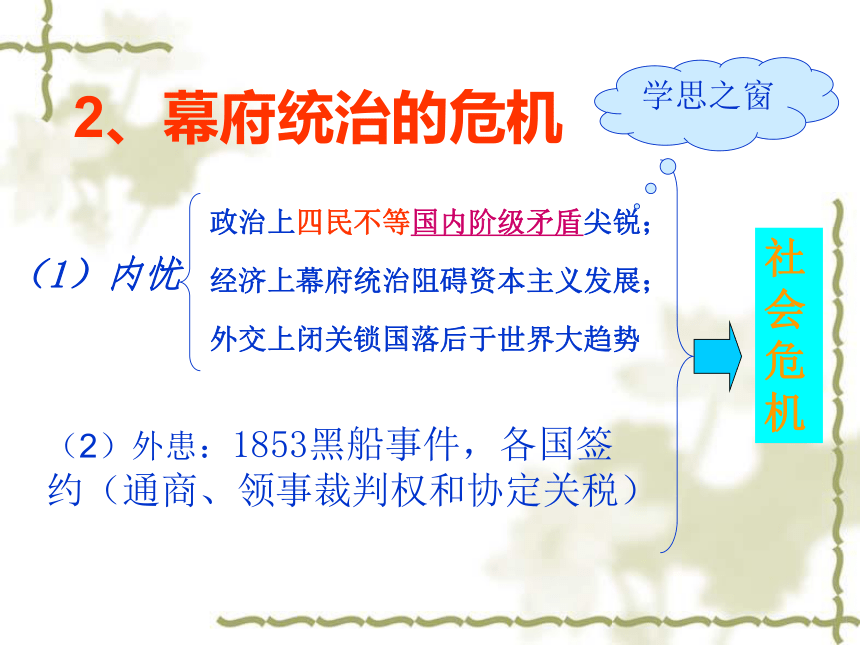 2、幕府统治的危机

学思之窗

（1）内忧

政治上四民不等国内阶级矛盾尖锐；

经济上幕府统治阻碍资本主义发展；

外交上闭关锁国落后于世界大趋势

（2）外患：1853黑船事件，各国签约（通商、领事裁判权和协定关税）

社会危机